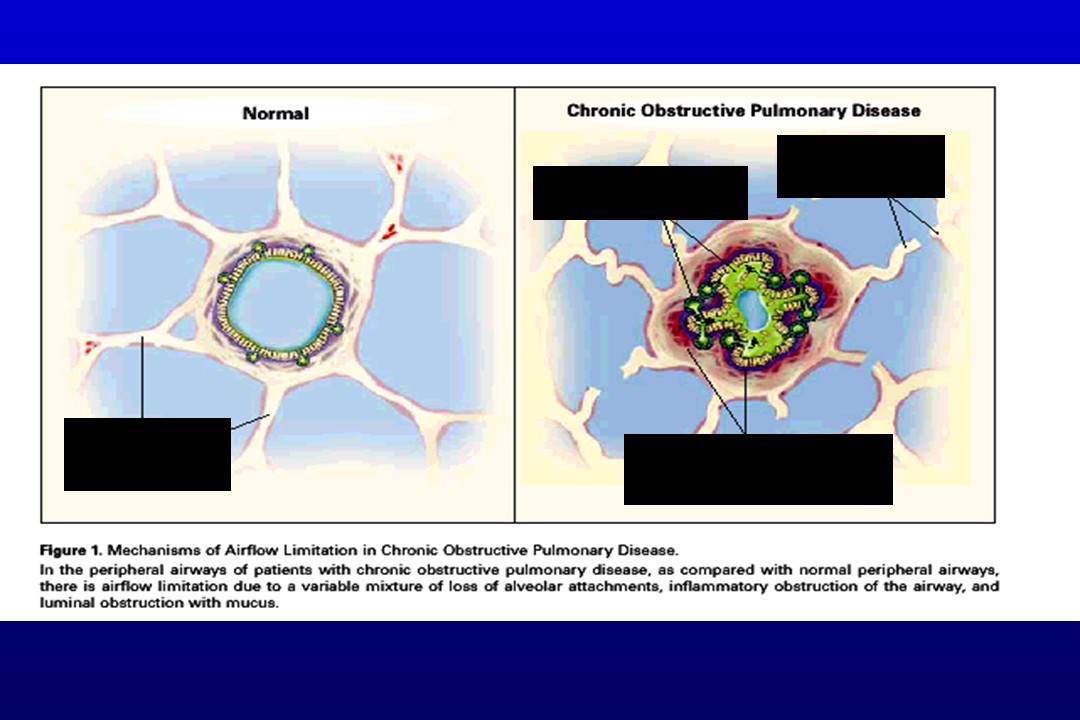 Normal

Chronic Obstructive Pulmonary Disease

Figure 1. Mechanisms of Airflow Limitation in Chronic Obstructive Pulmonary Disease.
In the peripheral airways of patients with chronic obstructive pulmonary disease, as compared with normal peripheral airways, there is airflow limitation due to a variable mixture of loss of alveolar attachments, inflammatory obstruction of the airway, and luminal obstruction with mucus.